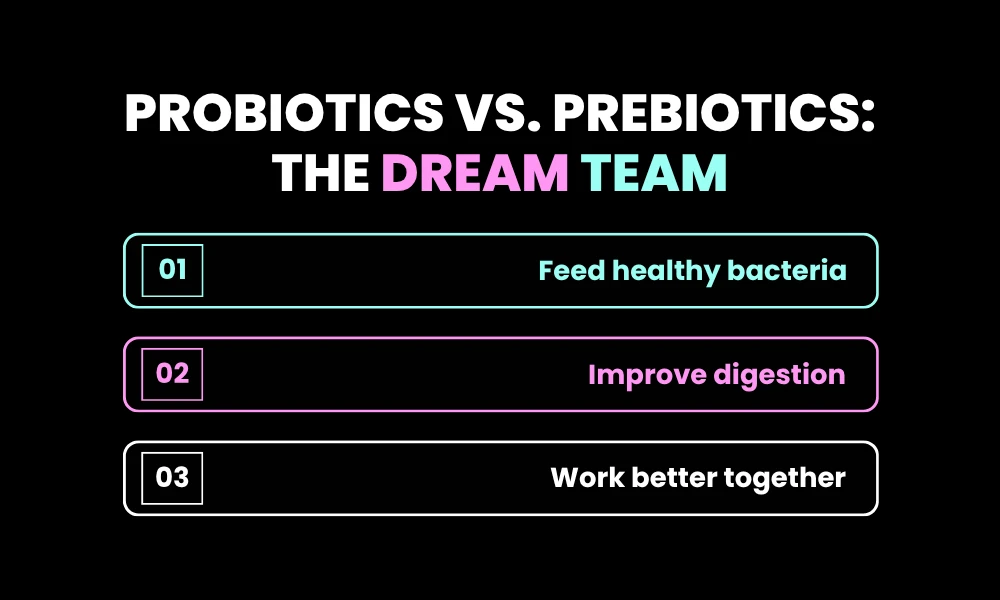 PROBIOTICS VS. PREBIOTICS: THE DREAM TEAM

01 Feed healthy bacteria

02 Improve digestion

03 Work better together